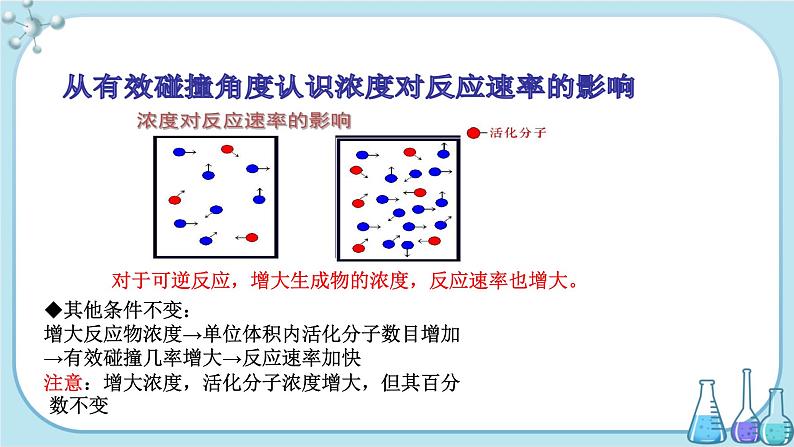 从有效碰撞角度认识浓度对反应速率的影响

浓度对反应速率的影响

活化分子

对于可逆反应，增大生成物的浓度，反应速率也增大。

◆其他条件不变：
增大反应物浓度→单位体积内活化分子数目增加
→有效碰撞几率增大→反应速率加快
注意：增大浓度，活化分子浓度增大，但其百分数不变